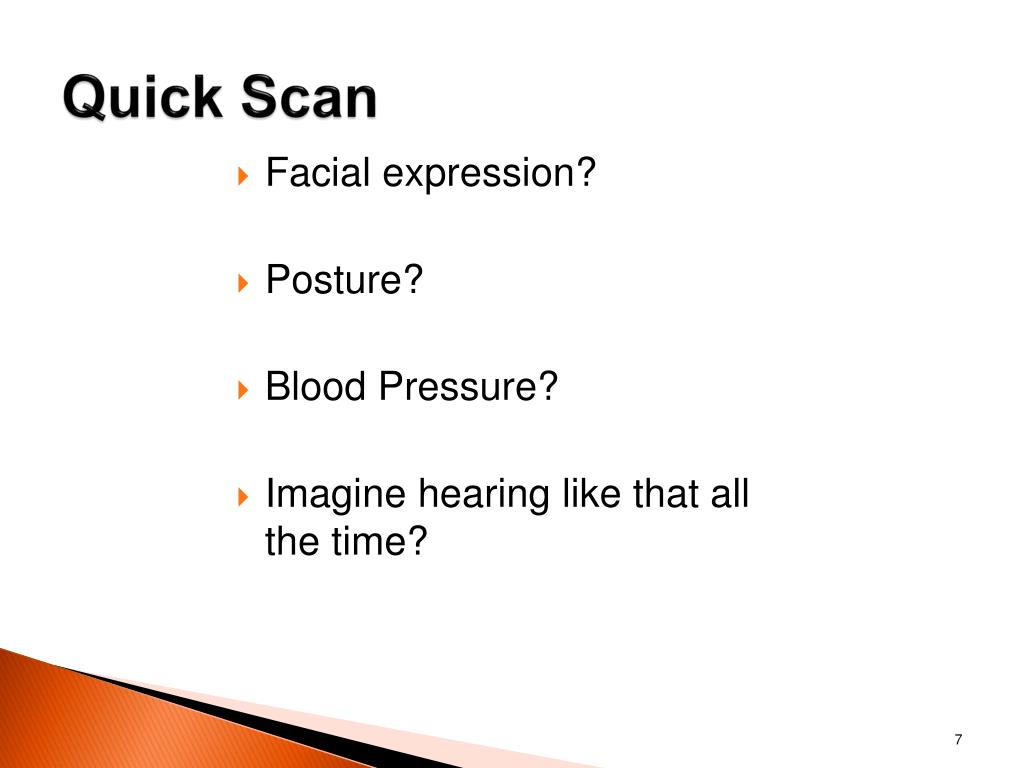 Quick Scan

Facial expression?

Posture?

Blood Pressure?

Imagine hearing like that all the time?

7